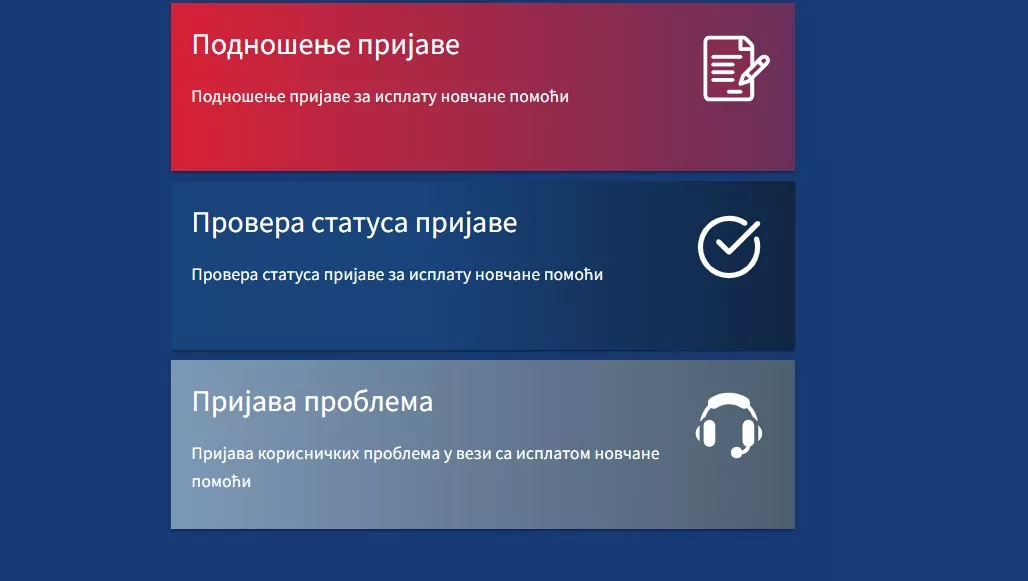 Подношење пријаве

Подношење пријаве за исплату новчане помоћи

Провера статуса пријаве

Провера статуса пријаве за исплату новчане помоћи

Пријава проблема

Пријава корисничких проблема у вези са исплатом новчане помоћи